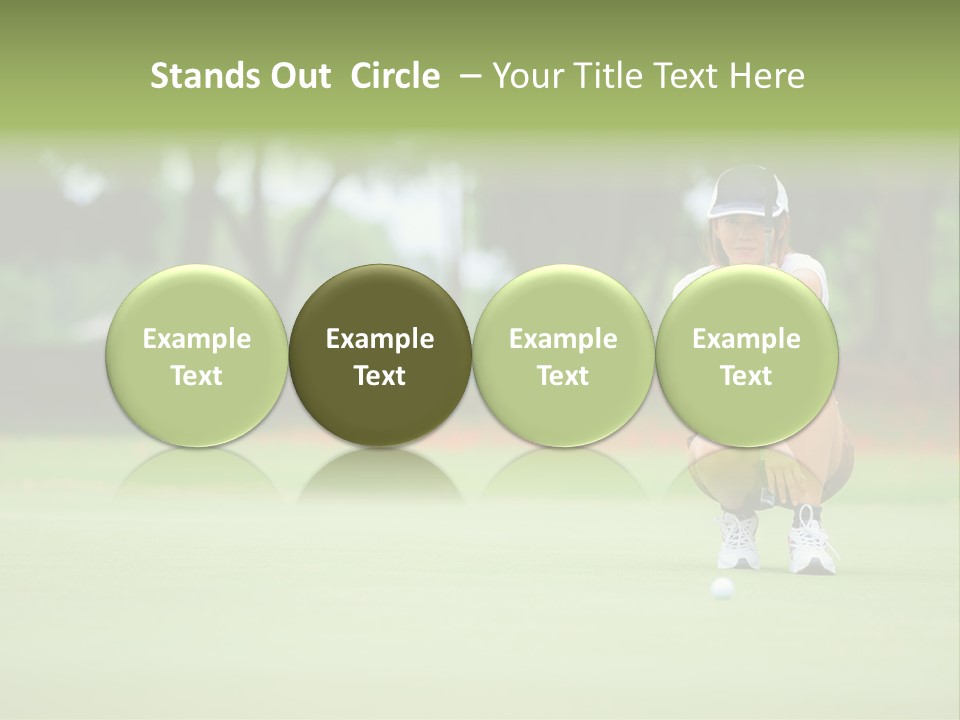 Stands Out Circle – Your Title Text Here

Example Text

Example Text

Example Text

Example Text